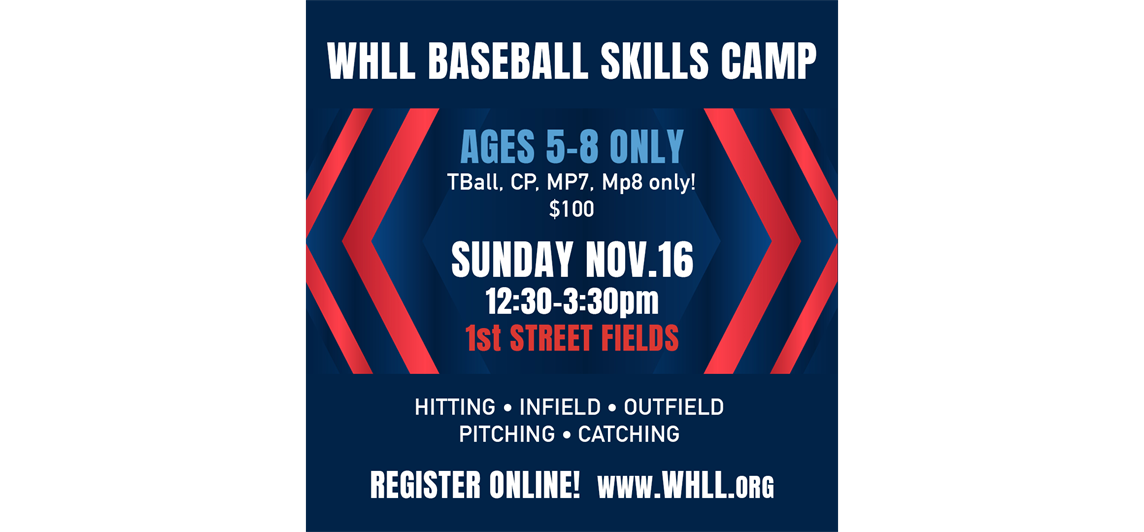 WHLL BASEBALL SKILLS CAMP

AGES 5-8 ONLY
TBall, CP, MP7, Mp8 only!
$100

SUNDAY NOV.16
12:30-3:30pm
1st STREET FIELDS

HITTING • INFIELD • OUTFIELD
PITCHING • CATCHING

REGISTER ONLINE! www.WHLL.org